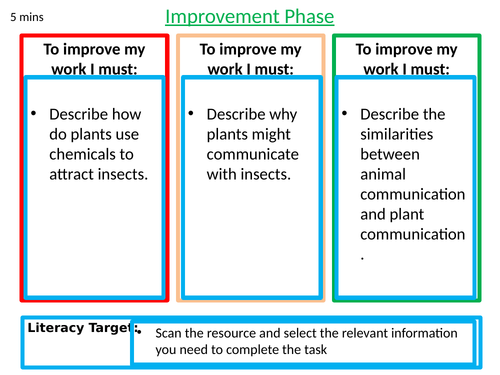 5 mins

Improvement Phase

To improve my work I must:

• Describe how do plants use chemicals to attract insects.

To improve my work I must:

• Describe why plants might communicate with insects.

To improve my work I must:

• Describe the similarities between animal communication and plant communication.

Literacy Target:

• Scan the resource and select the relevant information you need to complete the task